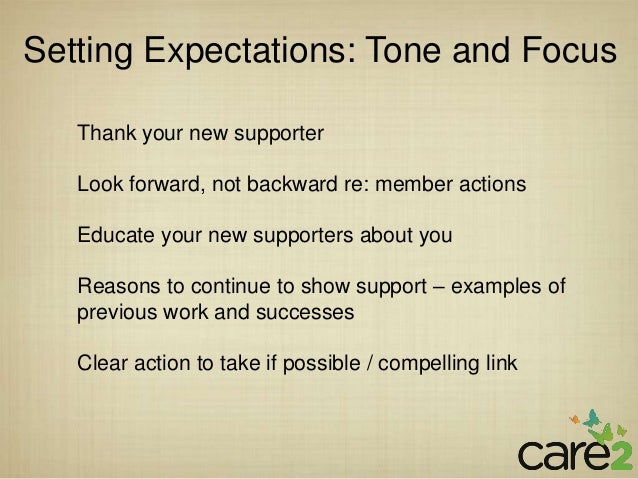 Setting Expectations: Tone and Focus

Thank your new supporter

Look forward, not backward re: member actions

Educate your new supporters about you

Reasons to continue to show support – examples of previous work and successes

Clear action to take if possible / compelling link

care2